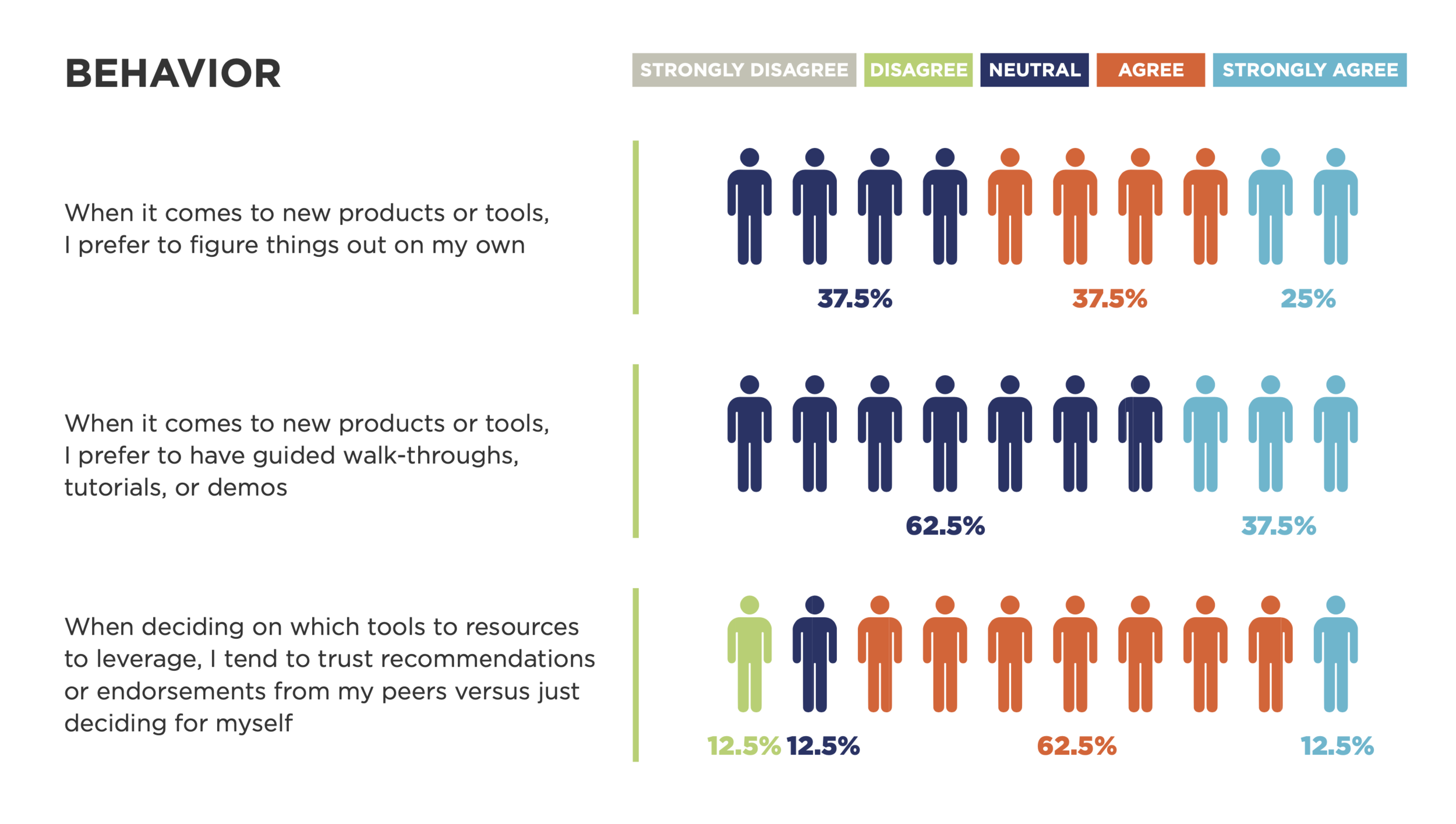 BEHAVIOR

STRONGLY DISAGREE DISAGREE NEUTRAL AGREE STRONGLY AGREE

When it comes to new products or tools, I prefer to figure things out on my own

37.5% 37.5% 25%

When it comes to new products or tools, I prefer to have guided walk-throughs, tutorials, or demos

62.5% 37.5%

When deciding on which tools to resources to leverage, I tend to trust recommendations or endorsements from my peers versus just deciding for myself

12.5% 12.5% 62.5% 12.5%